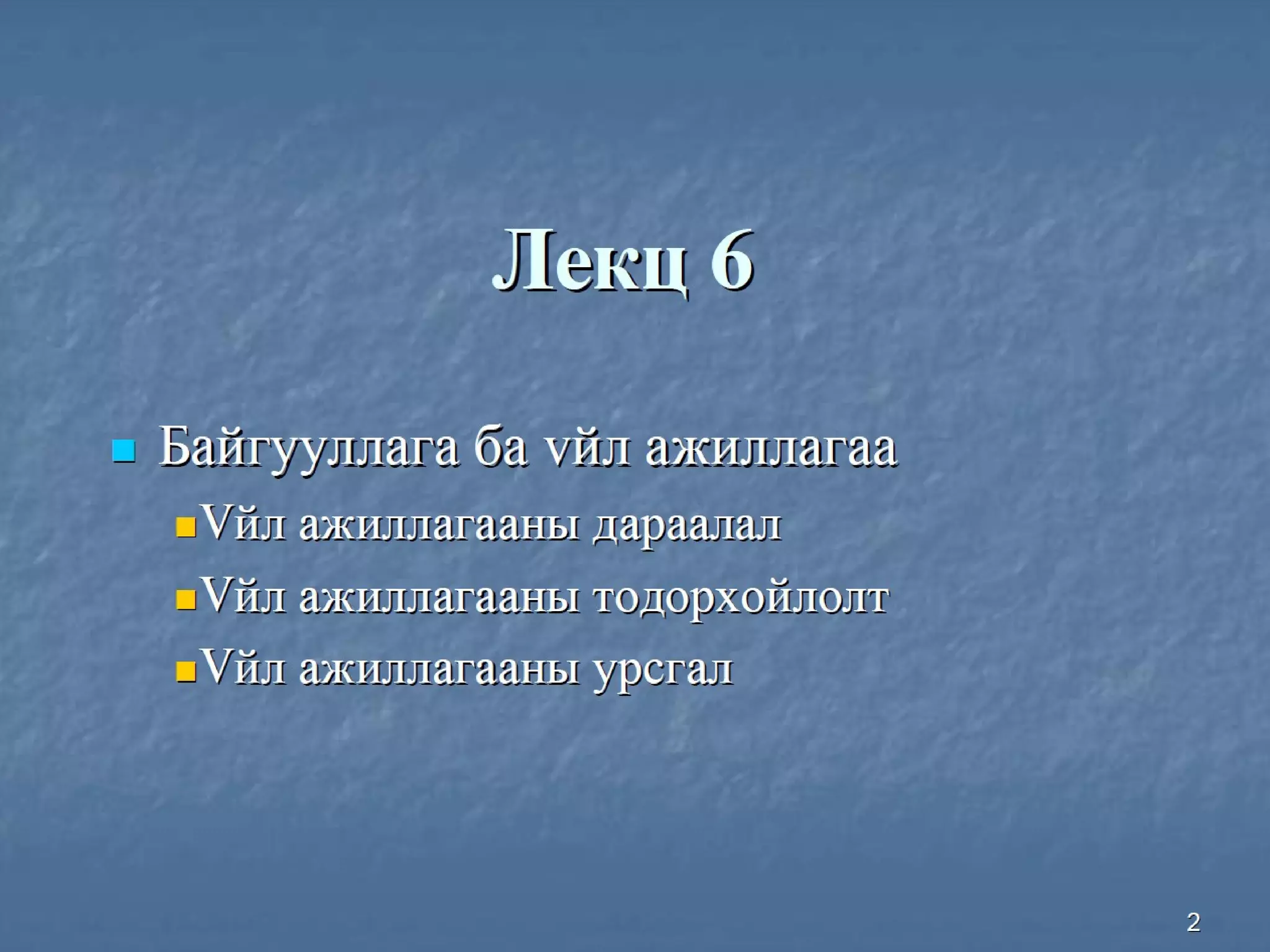 Лекц 6

Байгууллага ба vйл ажиллагаа

Vйл ажиллагааны дараалал

Vйл ажиллагааны тодорхойлолт

Vйл ажиллагааны урсгал

2